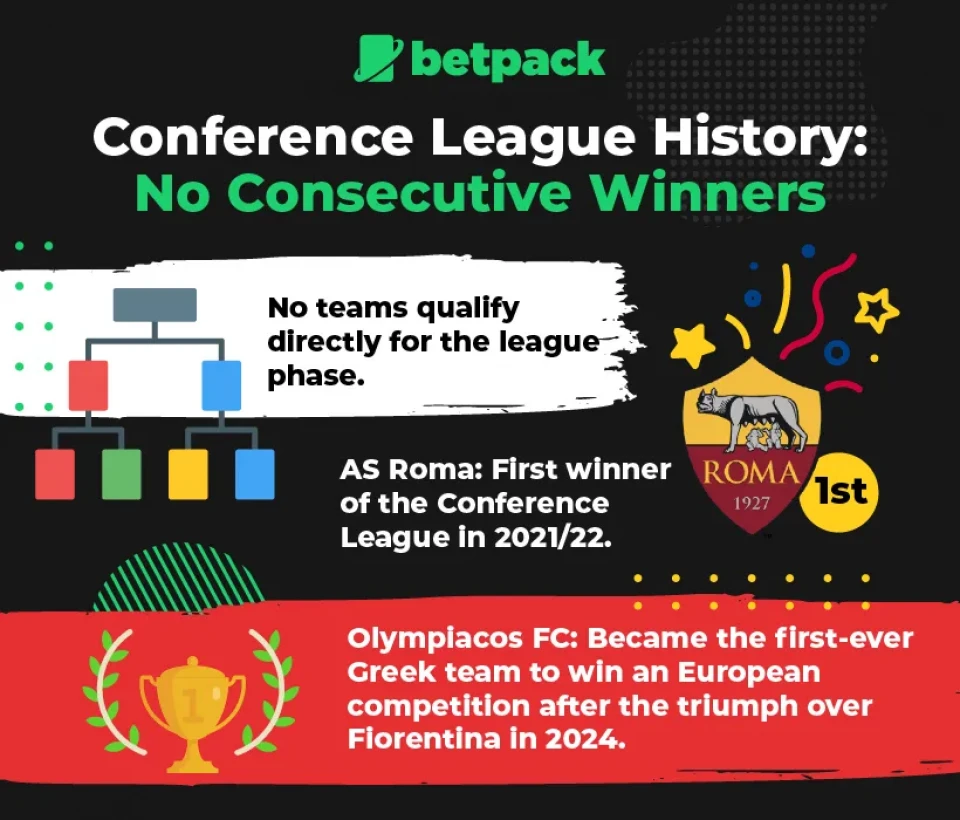 betpack

Conference League History: No Consecutive Winners

No teams qualify directly for the league phase.

ROMA
1927

1st

AS Roma: First winner of the Conference League in 2021/22.

1

Olympiacos FC: Became the first-ever Greek team to win an European competition after the triumph over Fiorentina in 2024.